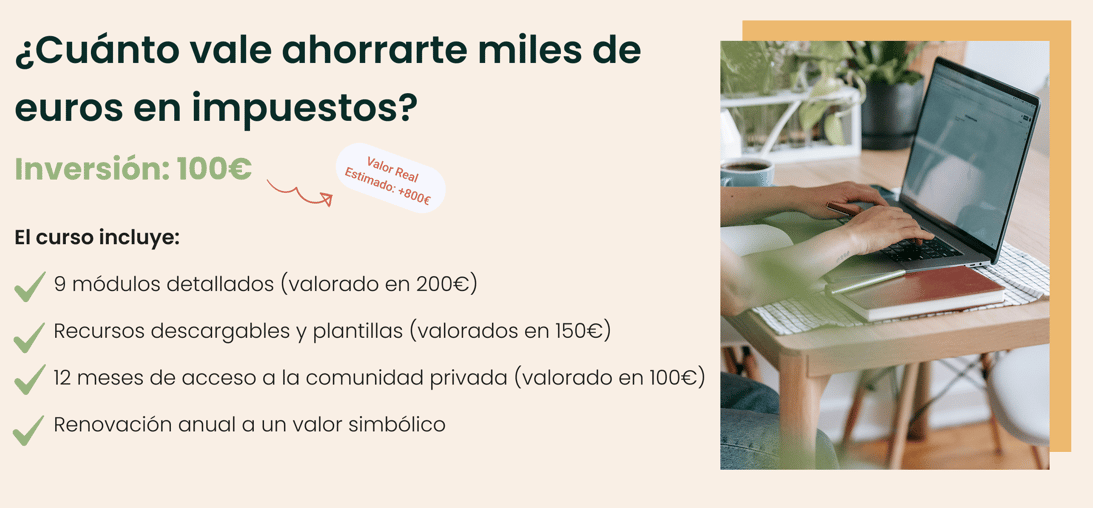 ¿Cuánto vale ahorrarte miles de euros en impuestos?

Inversión: 100€

Valor Real Estimado: +800€

El curso incluye:

9 módulos detallados (valorado en 200€)

Recursos descargables y plantillas (valorados en 150€)

12 meses de acceso a la comunidad privada (valorado en 100€)

Renovación anual a un valor simbólico